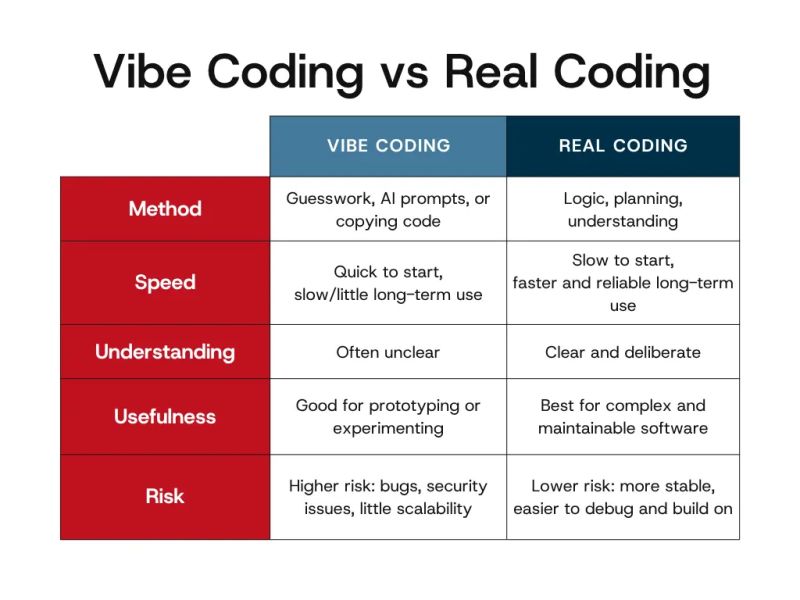 Vibe Coding vs Real Coding

| | VIBE CODING | REAL CODING |
|---|---|---|
| Method | Guesswork, AI prompts, or copying code | Logic, planning, understanding |
| Speed | Quick to start, slow/little long-term use | Slow to start, faster and reliable long-term use |
| Understanding | Often unclear | Clear and deliberate |
| Usefulness | Good for prototyping or experimenting | Best for complex and maintainable software |
| Risk | Higher risk: bugs, security issues, little scalability | Lower risk: more stable, easier to debug and build on |